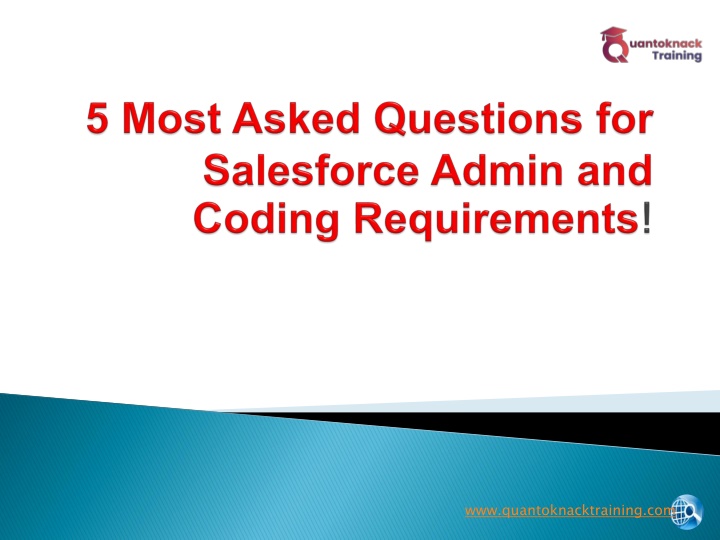 Quantoknack Training

5 Most Asked Questions for Salesforce Admin and Coding Requirements!

www.quantoknacktraining.com